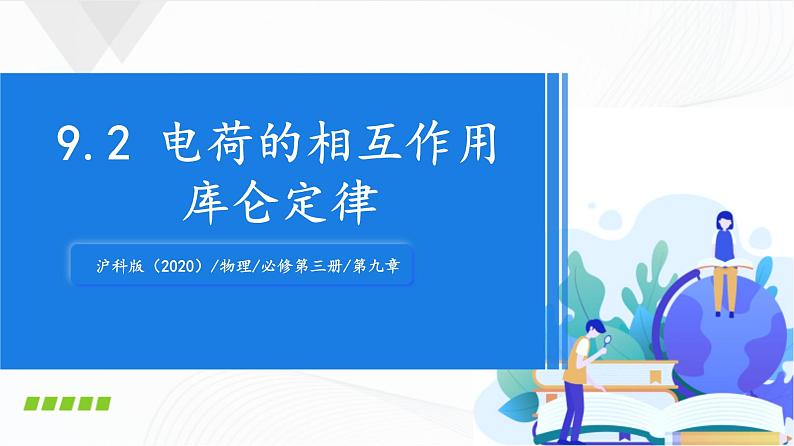 9.2 电荷的相互作用
库仑定律

沪科版（2020）/物理/必修第三册/第九章